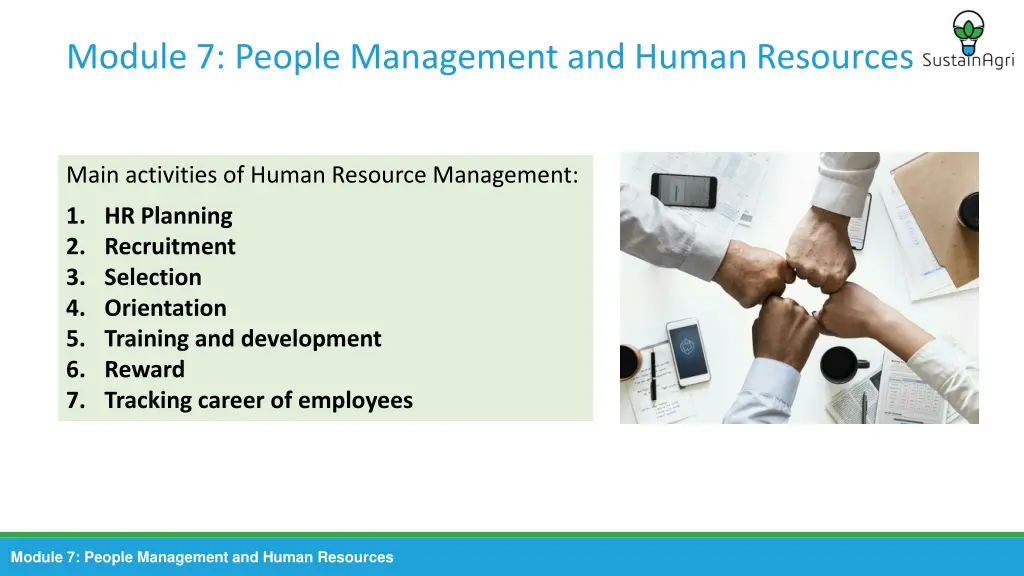 Module 7: People Management and Human Resources

SustainAgri

Main activities of Human Resource Management:

1. HR Planning
2. Recruitment
3. Selection
4. Orientation
5. Training and development
6. Reward
7. Tracking career of employees

Module 7: People Management and Human Resources